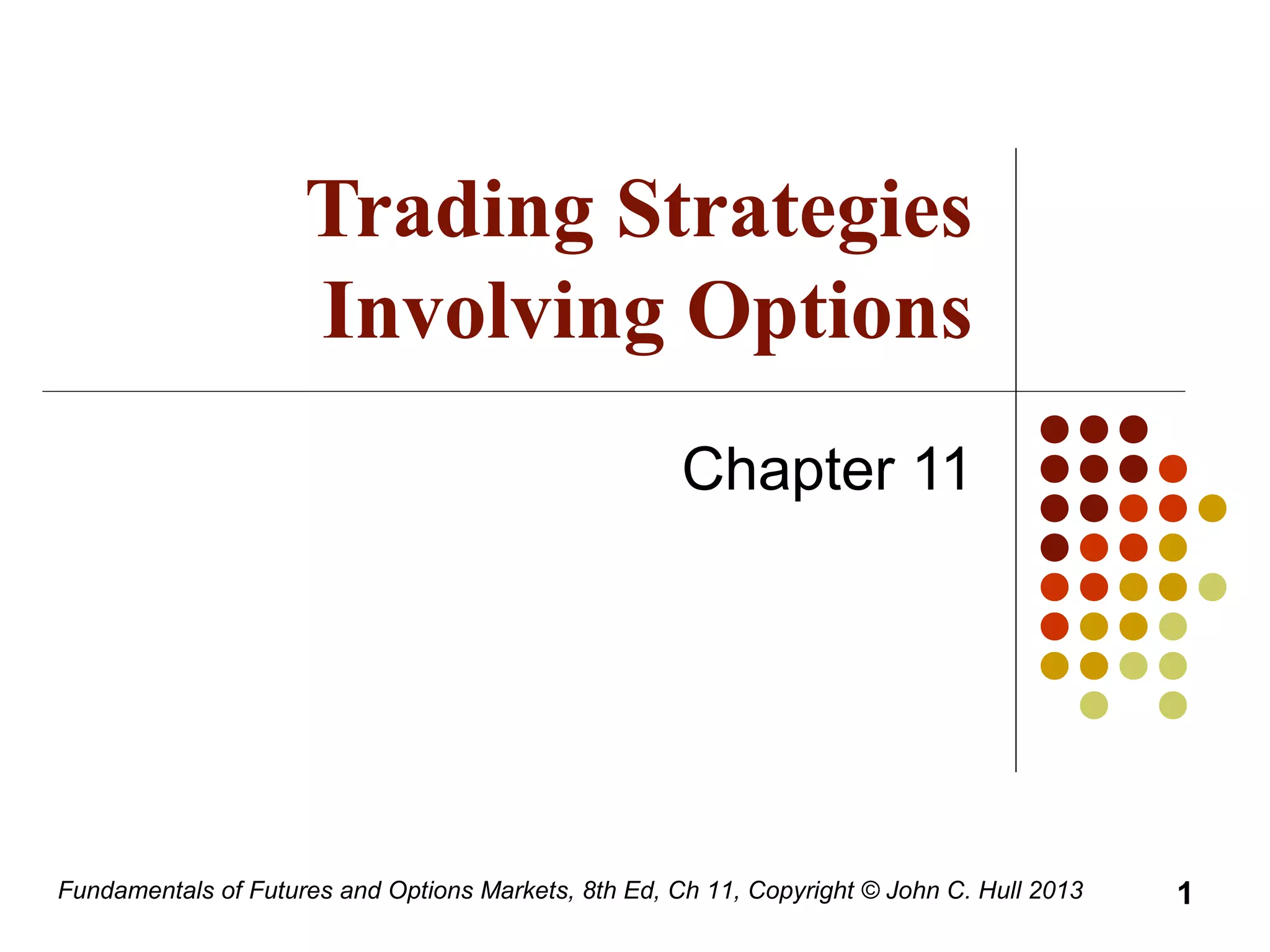 Trading Strategies Involving Options

Chapter 11

Fundamentals of Futures and Options Markets, 8th Ed, Ch 11, Copyright © John C. Hull 2013

1